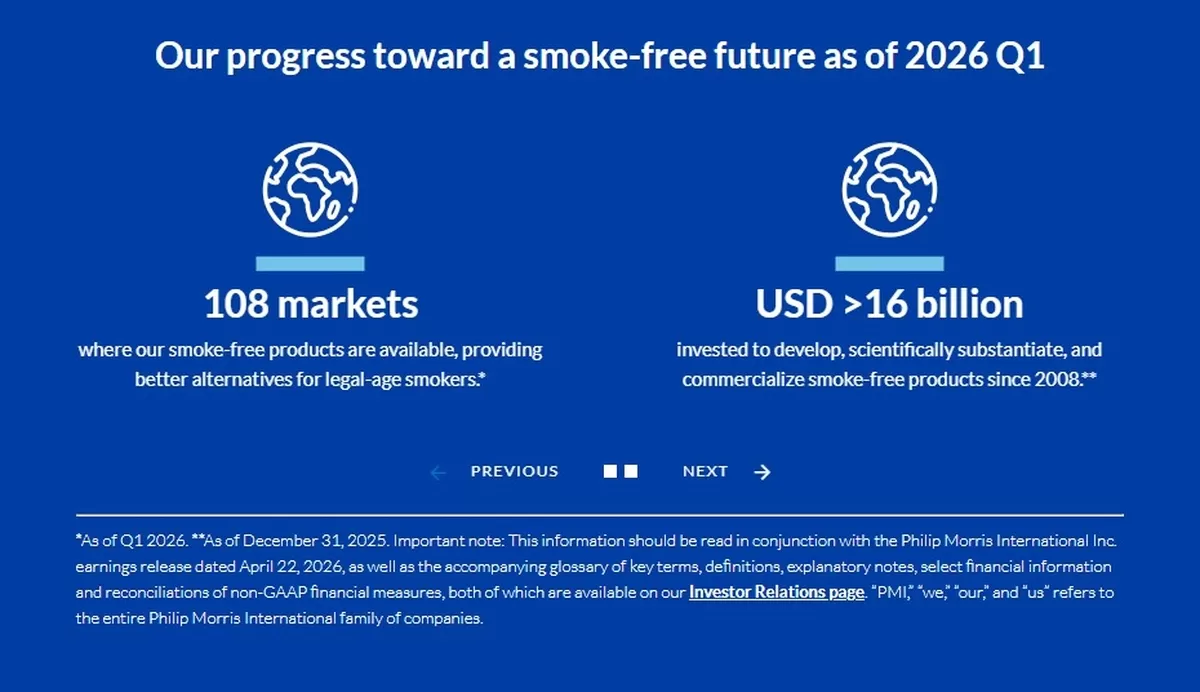 Our progress toward a smoke-free future as of 2026 Q1

108 markets

where our smoke-free products are available, providing better alternatives for legal-age smokers.*

USD >16 billion

invested to develop, scientifically substantiate, and commercialize smoke-free products since 2008.**

PREVIOUS NEXT

*As of Q1 2026. **As of December 31, 2025. Important note: This information should be read in conjunction with the Philip Morris International Inc. earnings release dated April 22, 2026, as well as the accompanying glossary of key terms, definitions, explanatory notes, select financial information and reconciliations of non-GAAP financial measures, both of which are available on our Investor Relations page. "PMI," "we," "our," and "us" refers to the entire Philip Morris International family of companies.